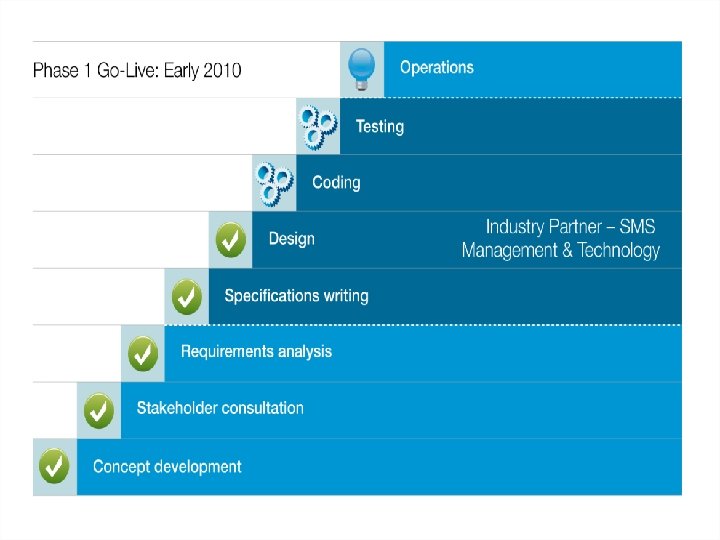 Phase 1 Go-Live: Early 2010

Operations

Testing

Coding

Design

Industry Partner – SMS Management & Technology

Specifications writing

Requirements analysis

Stakeholder consultation

Concept development